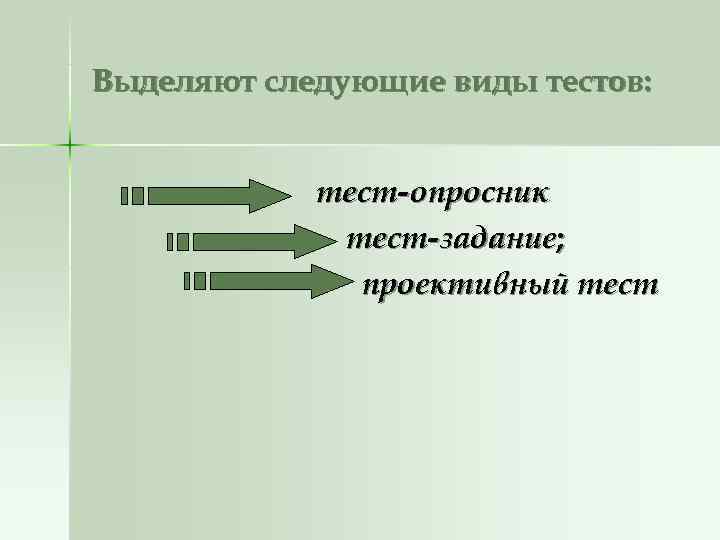 Выделяют следующие виды тестов:

тест-опросник

тест-задание;

проективный тест